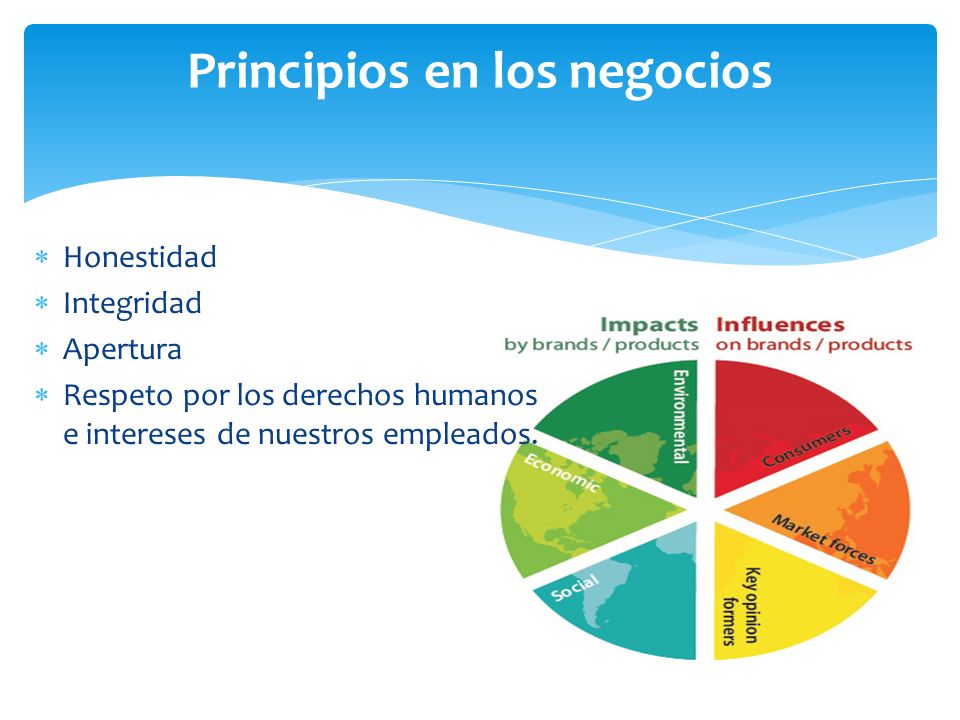 Principios en los negocios

∗ Honestidad
∗ Integridad
∗ Apertura
∗ Respeto por los derechos humanos e intereses de nuestros empleados.

Impacts
by brands / products

Influences
on brands / products

Environmental

Economic

Social

Consumers

Market forces

Key opinion formers